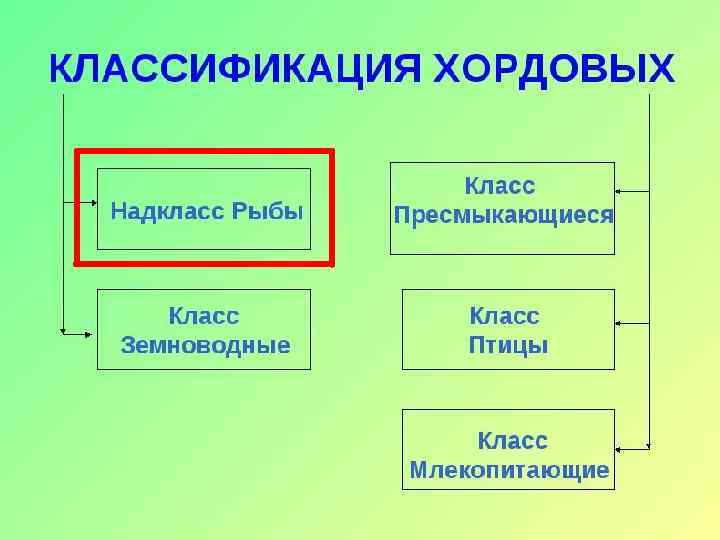 КЛАССИФИКАЦИЯ ХОРДОВЫХ

Надкласс Рыбы

Класс Земноводные

Класс Пресмыкающиеся

Класс Птицы

Класс Млекопитающие